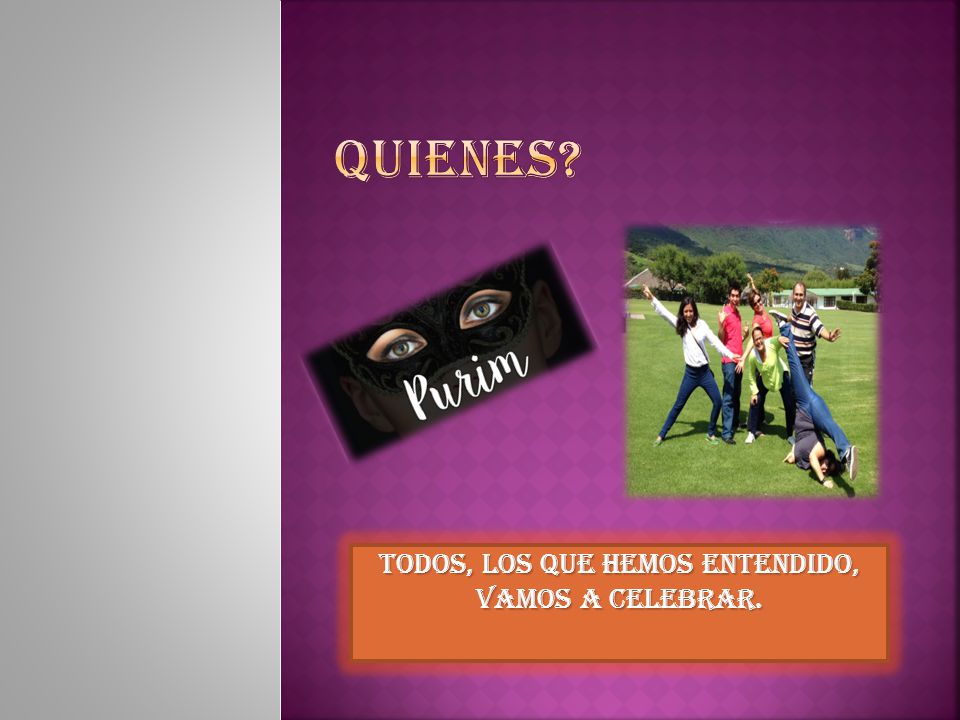 QUIENES?

Purim

TODOS, LOS QUE HEMOS ENTENDIDO, VAMOS A CELEBRAR.